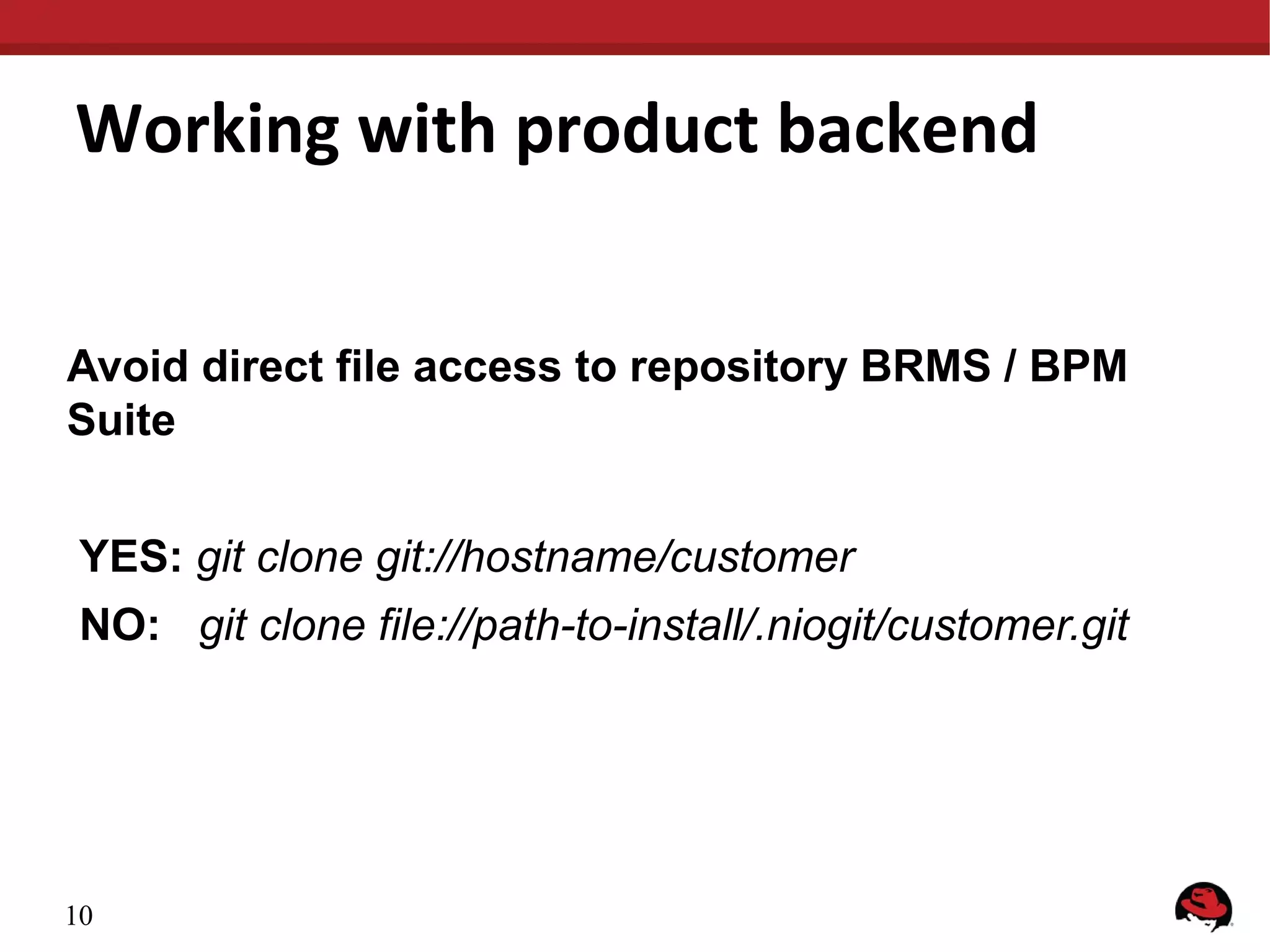 Working with product backend

Avoid direct file access to repository BRMS / BPM Suite

YES: git clone git://hostname/customer

NO: git clone file://path-to-install/.niogit/customer.git

10